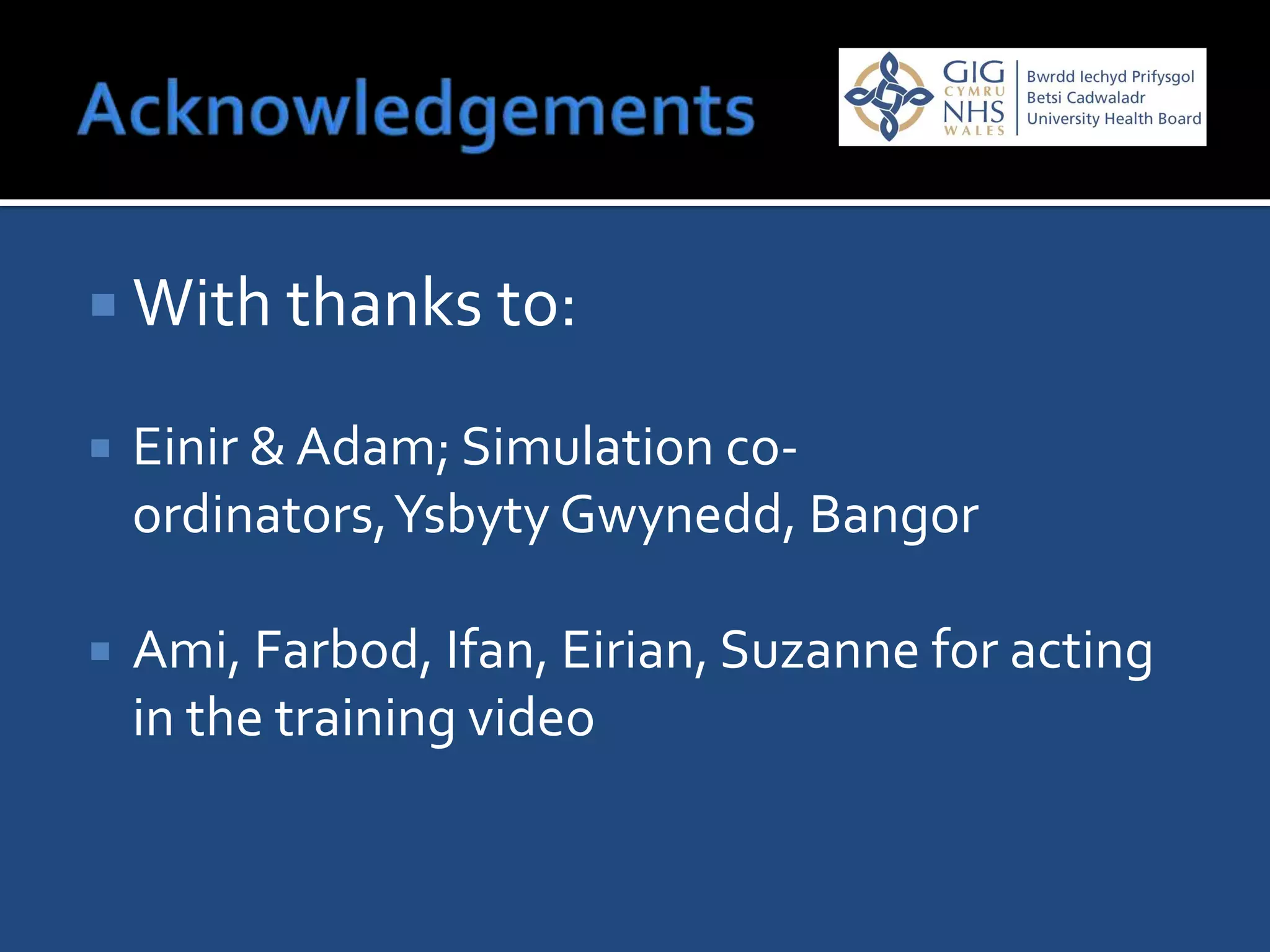 Acknowledgements

GIG CYMRU NHS WALES

Bwrdd Iechyd Prifysgol Betsi Cadwaladr University Health Board

With thanks to:

Einir & Adam; Simulation co-ordinators, Ysbyty Gwynedd, Bangor

Ami, Farbod, Ifan, Eirian, Suzanne for acting in the training video